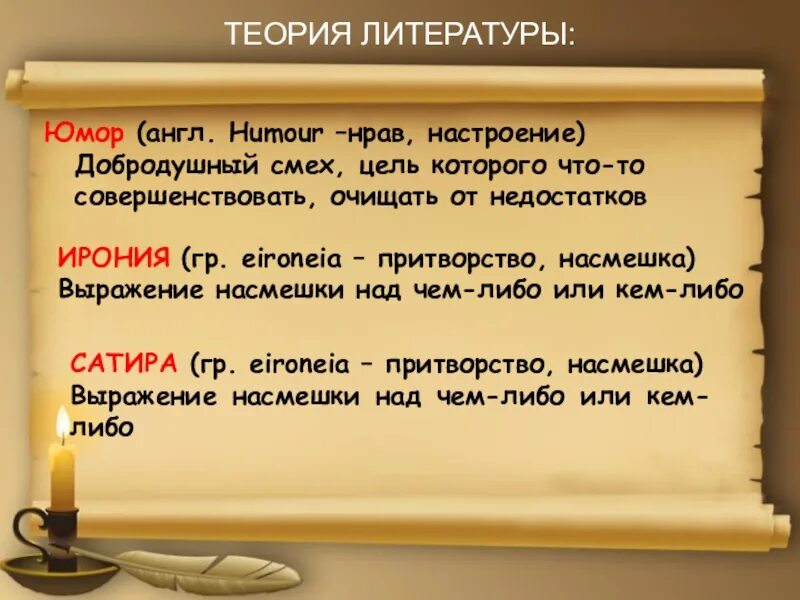 ТЕОРИЯ ЛИТЕРАТУРЫ:

Юмор (англ. Humour –нрав, настроение) Добродушный смех, цель которого что-то совершенствовать, очищать от недостатков

ИРОНИЯ (гр. eironeia – притворство, насмешка) Выражение насмешки над чем-либо или кем-либо

САТИРА (гр. eironeia – притворство, насмешка) Выражение насмешки над чем-либо или кем-либо